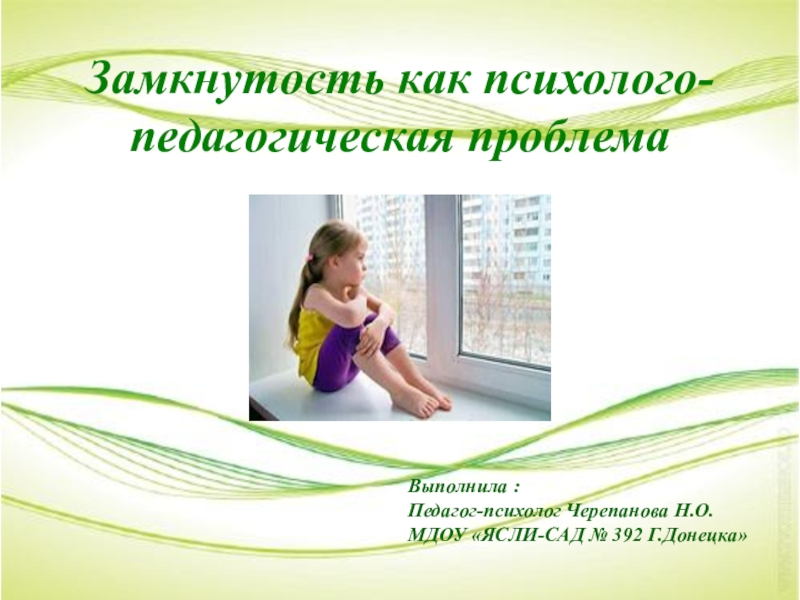 Замкнутость как психолого-педагогическая проблема

Выполнила :
Педагог-психолог Черепанова Н.О.
МДОУ «ЯСЛИ-САД № 392 Г.Донецка»